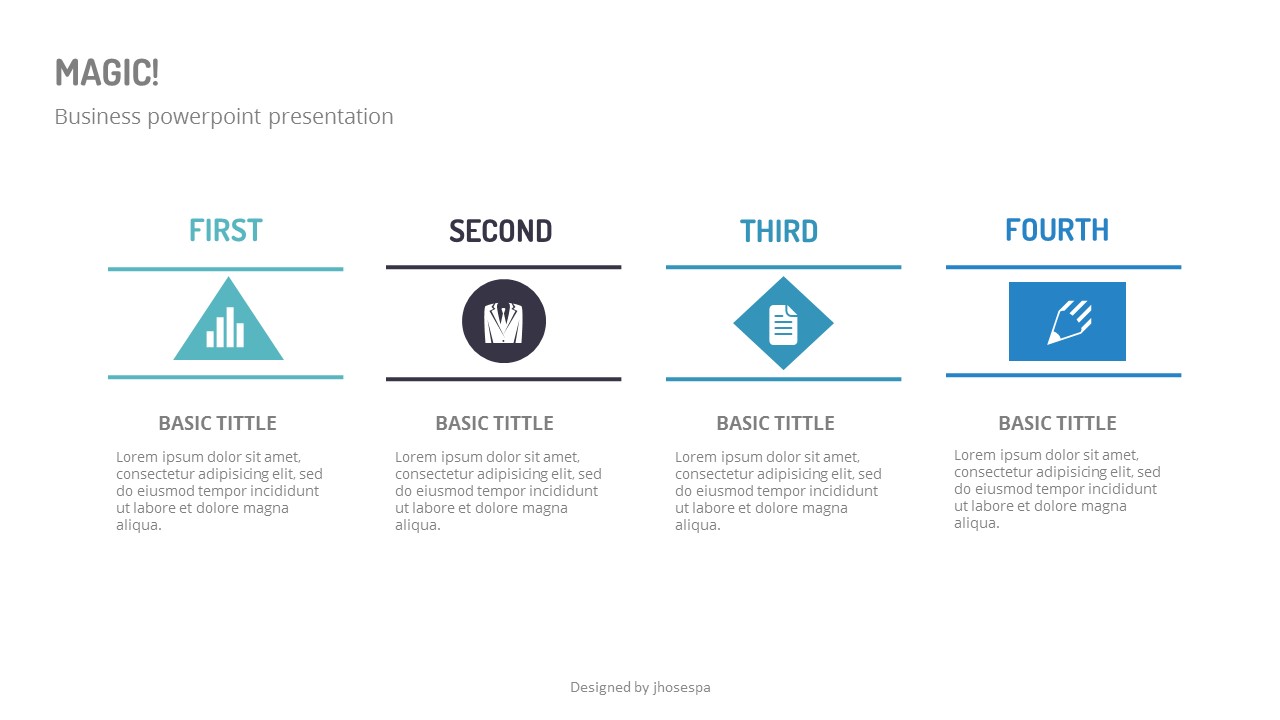 MAGIC!

Business powerpoint presentation

FIRST

BASIC TITTLE

Lorem ipsum dolor sit amet, consectetur adipisicing elit, sed do eiusmod tempor incididunt ut labore et dolore magna aliqua.

SECOND

BASIC TITTLE

Lorem ipsum dolor sit amet, consectetur adipisicing elit, sed do eiusmod tempor incididunt ut labore et dolore magna aliqua.

THIRD

BASIC TITTLE

Lorem ipsum dolor sit amet, consectetur adipisicing elit, sed do eiusmod tempor incididunt ut labore et dolore magna aliqua.

FOURTH

BASIC TITTLE

Lorem ipsum dolor sit amet, consectetur adipisicing elit, sed do eiusmod tempor incididunt ut labore et dolore magna aliqua.

Designed by jhosespa